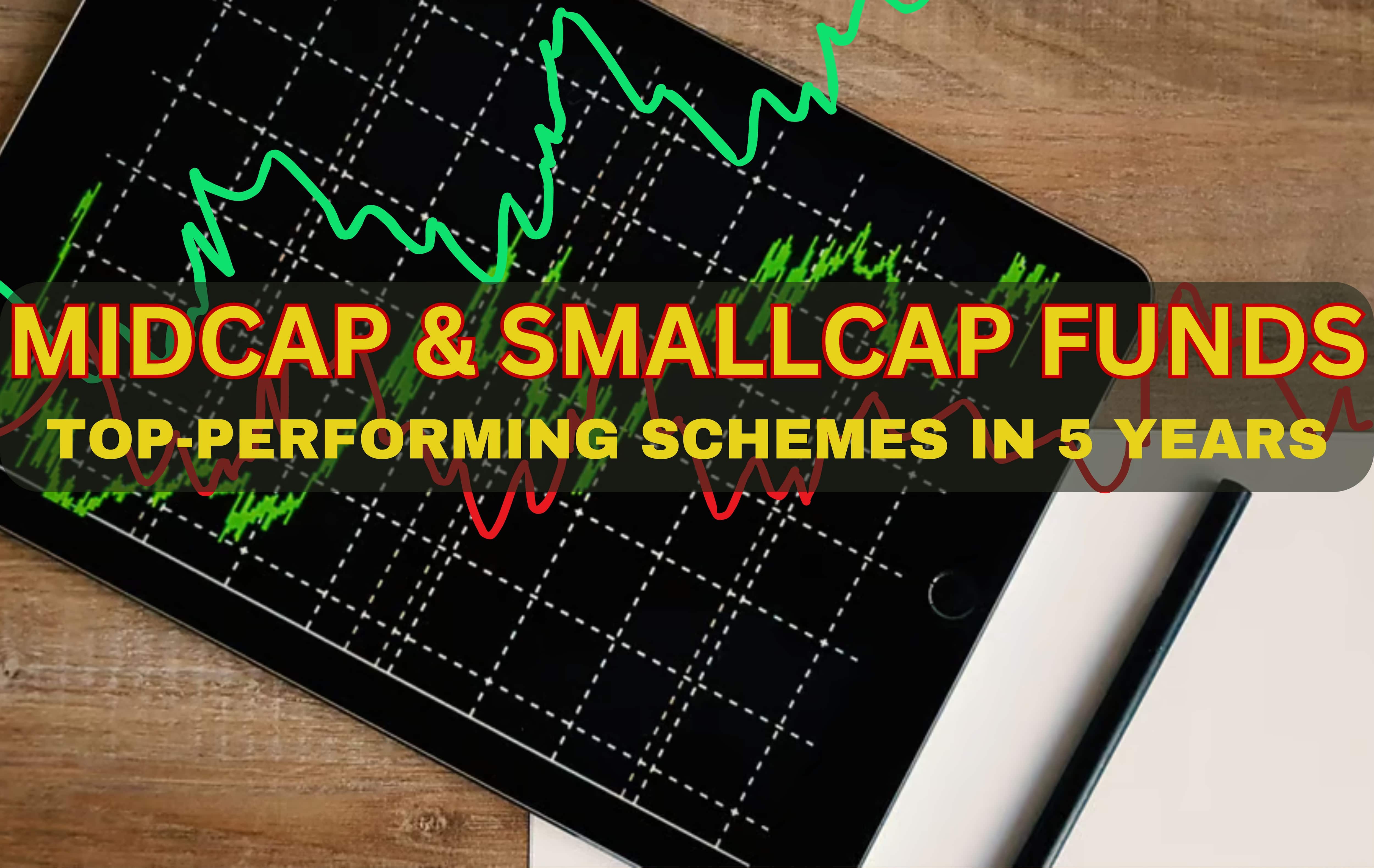 MIDCAP & SMALLCAP FUNDS
TOP-PERFORMING SCHEMES IN 5 YEARS